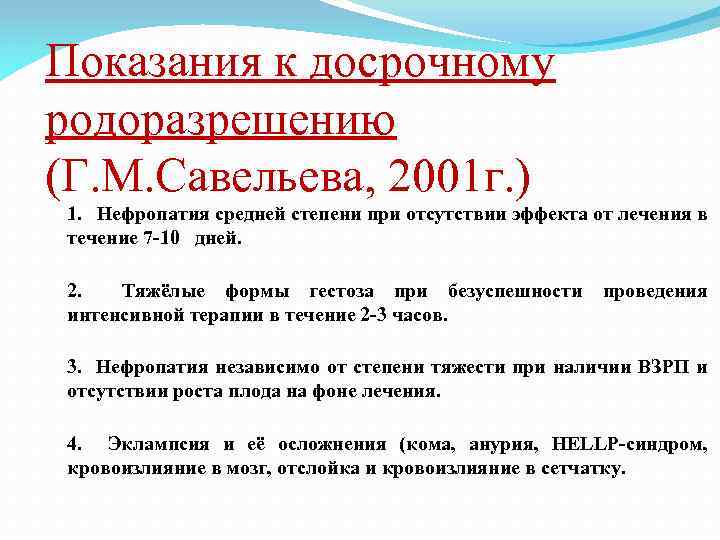 Показания к досрочному родоразрешению (Г.М.Савельева, 2001г.)

1. Нефропатия средней степени при отсутствии эффекта от лечения в течение 7-10 дней.

2. Тяжёлые формы гестоза при безуспешности проведения интенсивной терапии в течение 2-3 часов.

3. Нефропатия независимо от степени тяжести при наличии ВЗРП и отсутствии роста плода на фоне лечения.

4. Эклампсия и её осложнения (кома, анурия, HELLP-синдром, кровоизлияние в мозг, отслойка и кровоизлияние в сетчатку.